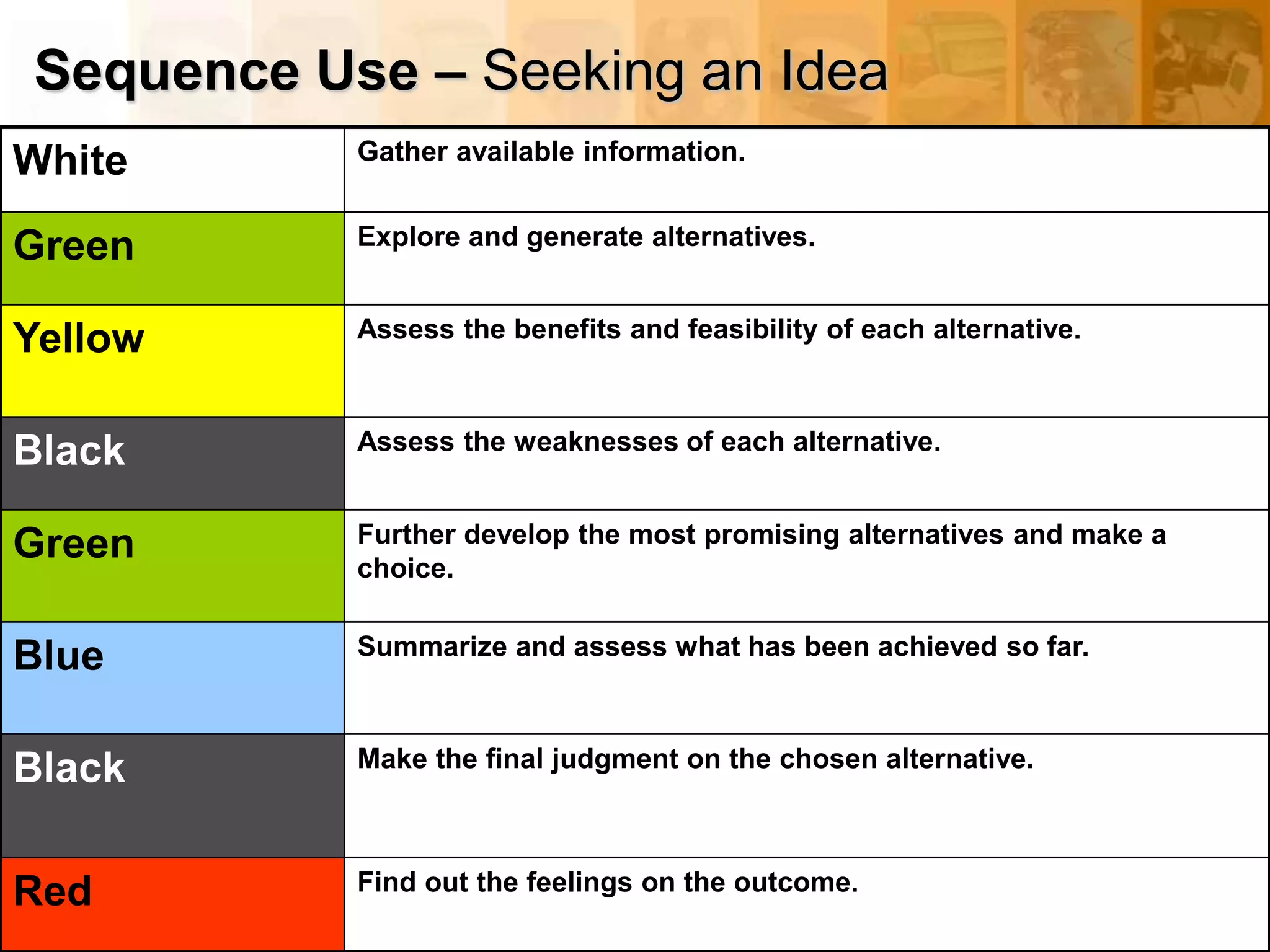 Sequence Use – Seeking an Idea

| White | Gather available information. |
|---|---|
| Green | Explore and generate alternatives. |
| Yellow | Assess the benefits and feasibility of each alternative. |
| Black | Assess the weaknesses of each alternative. |
| Green | Further develop the most promising alternatives and make a choice. |
| Blue | Summarize and assess what has been achieved so far. |
| Black | Make the final judgment on the chosen alternative. |
| Red | Find out the feelings on the outcome. |